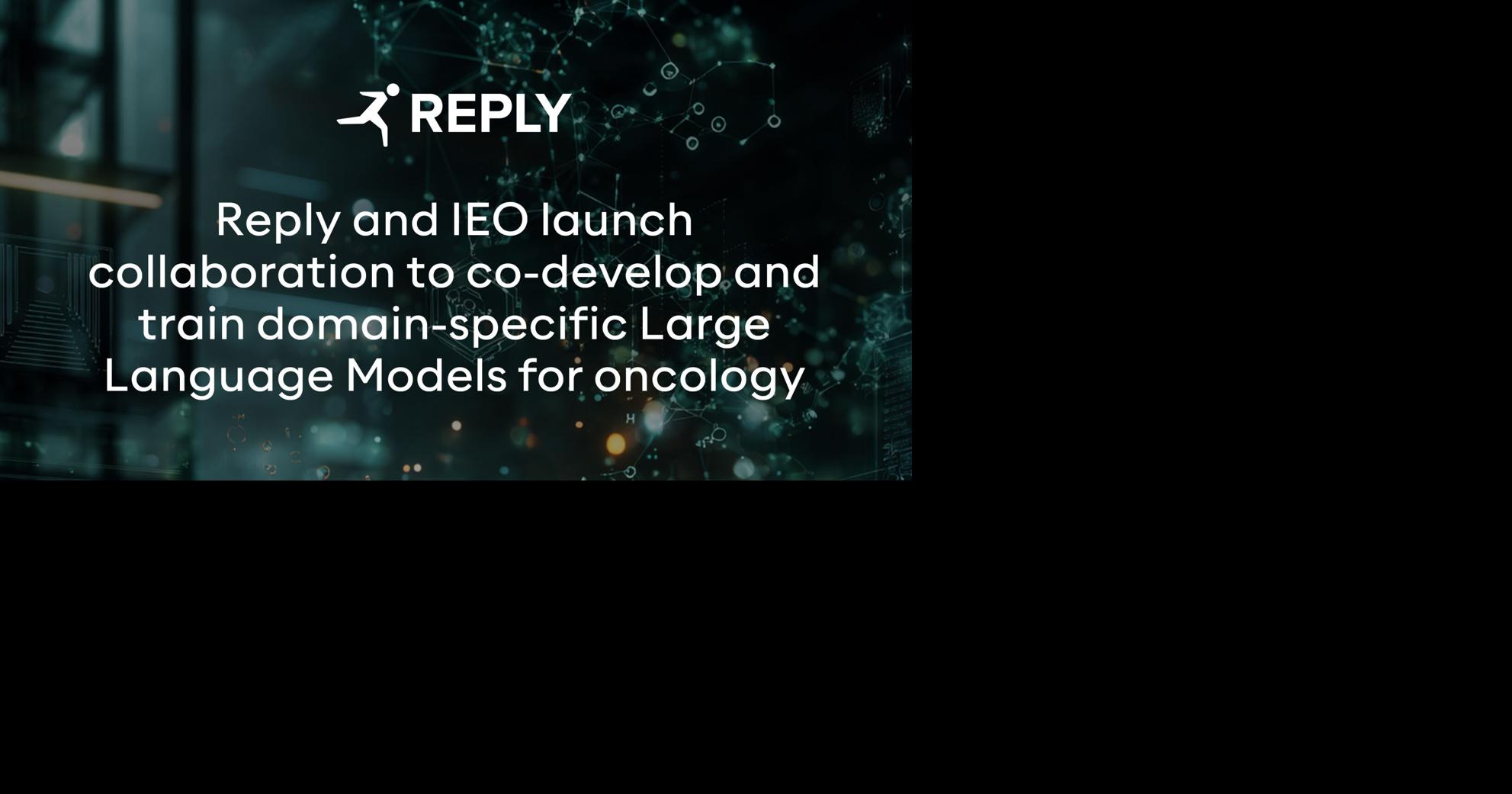 REPLY

Reply and IEO launch collaboration to co-develop and train domain-specific Large Language Models for oncology